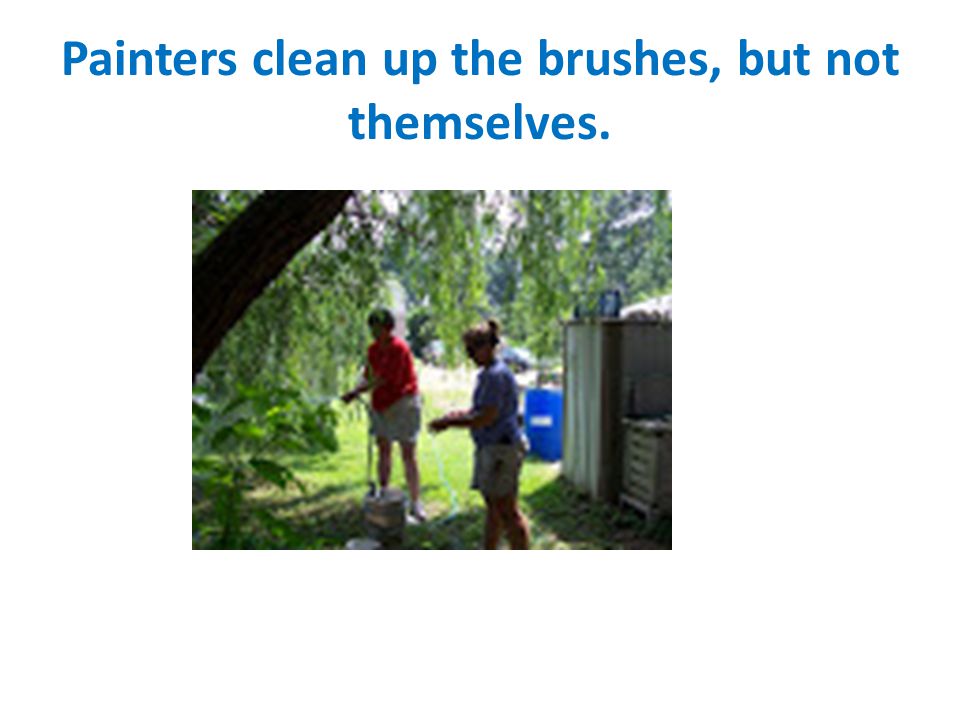 Painters clean up the brushes, but not themselves.